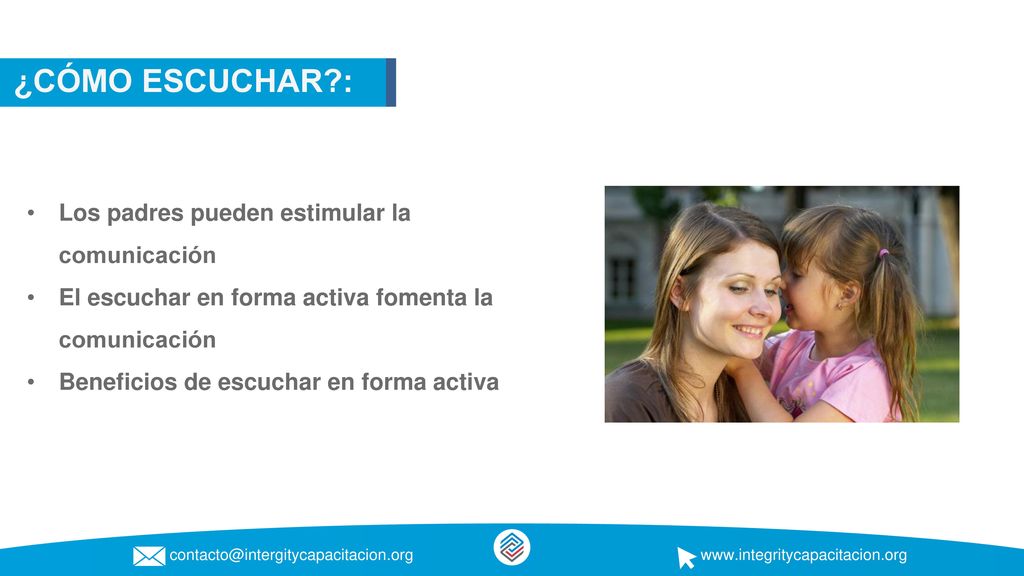 ¿CÓMO ESCUCHAR?:

• Los padres pueden estimular la comunicación
• El escuchar en forma activa fomenta la comunicación
• Beneficios de escuchar en forma activa

contacto@intergitycapacitacion.org

www.integritycapacitacion.org